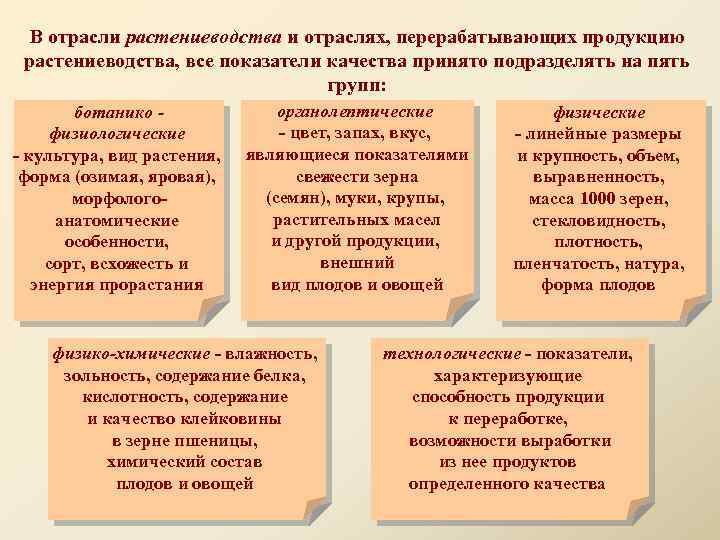 В отрасли растениеводства и отраслях, перерабатывающих продукцию растениеводства, все показатели качества принято подразделять на пять групп:

ботанико - физиологические - культура, вид растения, форма (озимая, яровая), морфолого-анатомические особенности, сорт, всхожесть и энергия прорастания

органолептические - цвет, запах, вкус, являющиеся показателями свежести зерна (семян), муки, крупы, растительных масел и другой продукции, внешний вид плодов и овощей

физические - линейные размеры и крупность, объем, выравненность, масса 1000 зерен, стекловидность, плотность, пленчатость, натура, форма плодов

физико-химические - влажность, зольность, содержание белка, кислотность, содержание и качество клейковины в зерне пшеницы, химический состав плодов и овощей

технологические - показатели, характеризующие способность продукции к переработке, возможности выработки из нее продуктов определенного качества